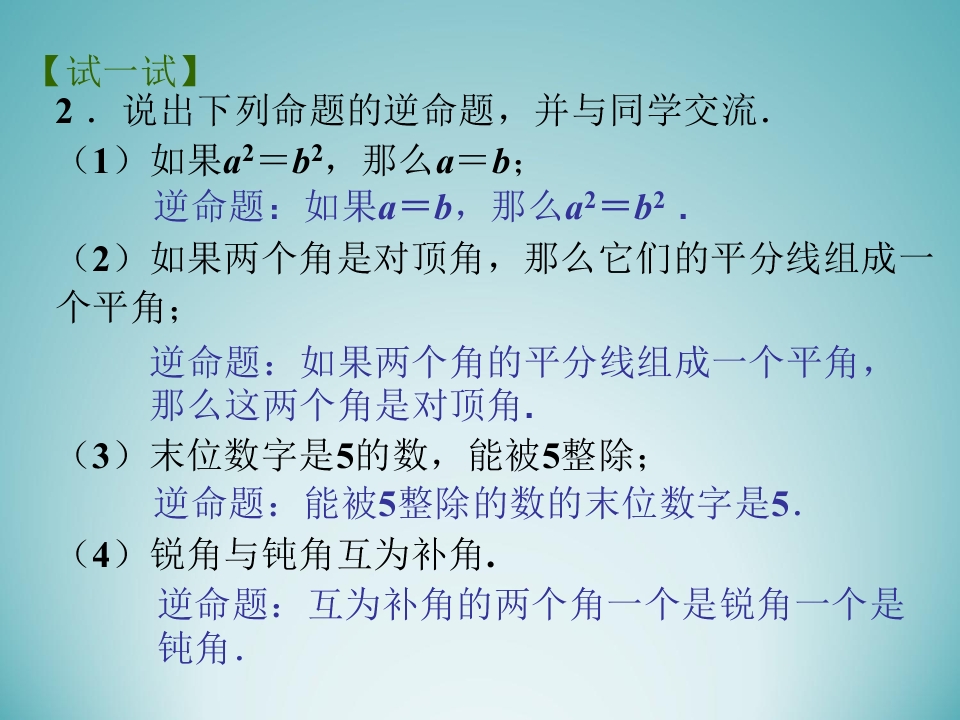 【试一试】

2．说出下列命题的逆命题，并与同学交流.

（1）如果$a^2=b^2$，那么$a=b$；

逆命题：如果$a=b$，那么$a^2=b^2$ .

（2）如果两个角是对顶角，那么它们的平分线组成一个平角；

逆命题：如果两个角的平分线组成一个平角，那么这两个角是对顶角.

（3）末位数字是5的数，能被5整除；

逆命题：能被5整除的数的末位数字是5.

（4）锐角与钝角互为补角.

逆命题：互为补角的两个角一个是锐角一个是钝角.